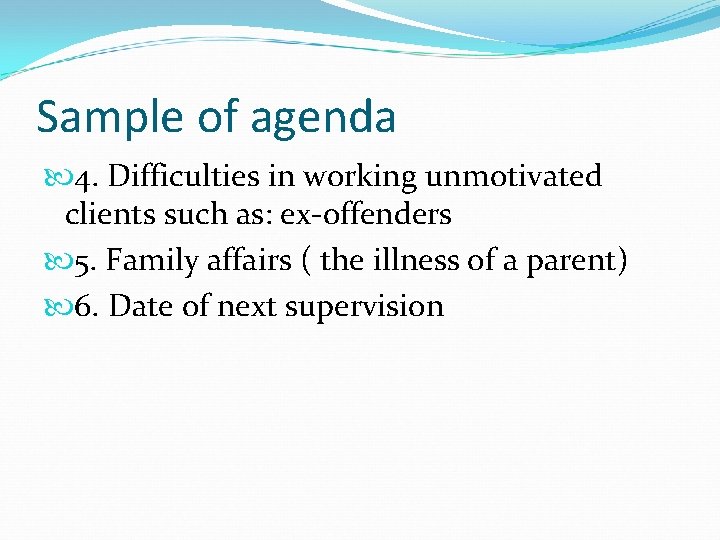 Sample of agenda

4. Difficulties in working unmotivated clients such as: ex-offenders

5. Family affairs ( the illness of a parent)

6. Date of next supervision